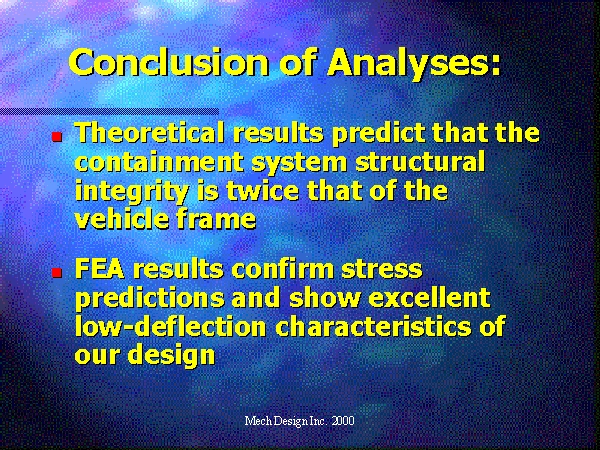 Conclusion of Analyses:

- Theoretical results predict that the containment system structural integrity is twice that of the vehicle frame

- FEA results confirm stress predictions and show excellent low-deflection characteristics of our design

Mech Design Inc. 2000